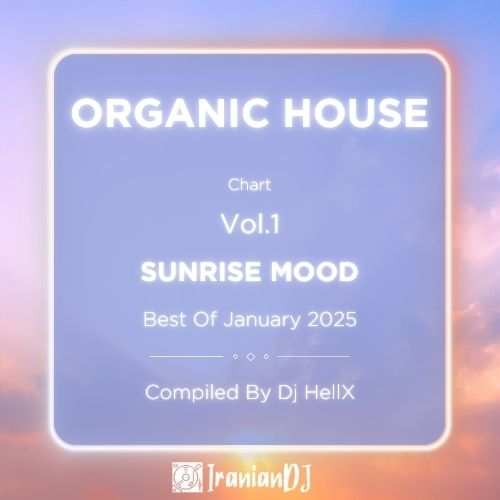 ORGANIC HOUSE

Chart

Vol.1

SUNRISE MOOD

Best Of January 2025

Compiled By Dj HellX

IranianDJ